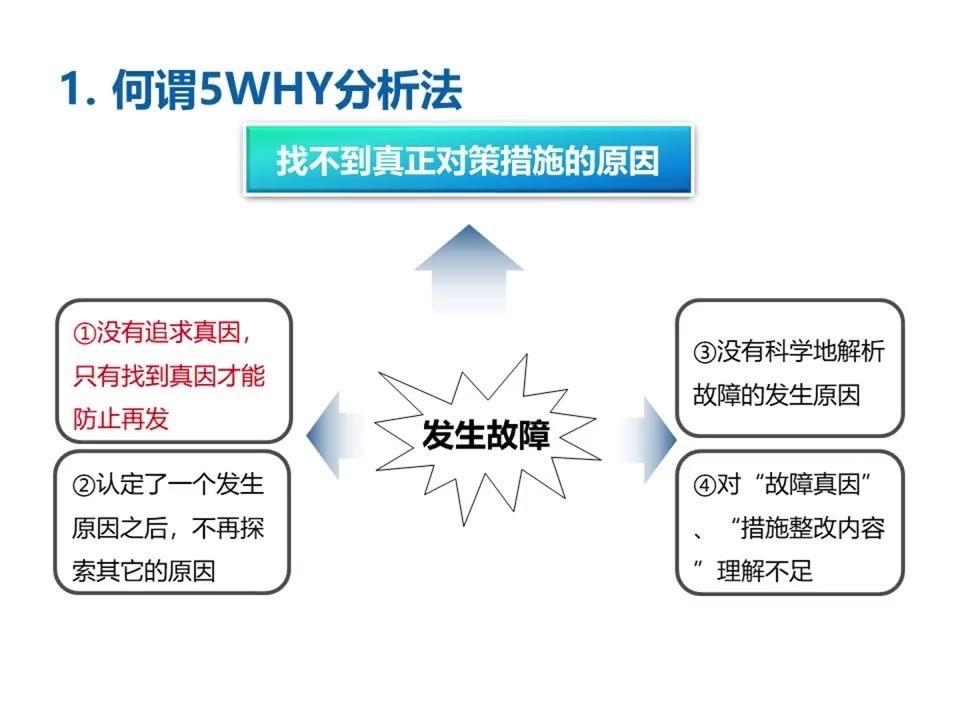 1. 何谓5WHY分析法

找不到真正对策措施的原因

①没有追求真因，只有找到真因才能防止再发

②认定了一个发生原因之后，不再探索其它的原因

发生故障

③没有科学地解析故障的发生原因

④对“故障真因”、“措施整改内容”理解不足